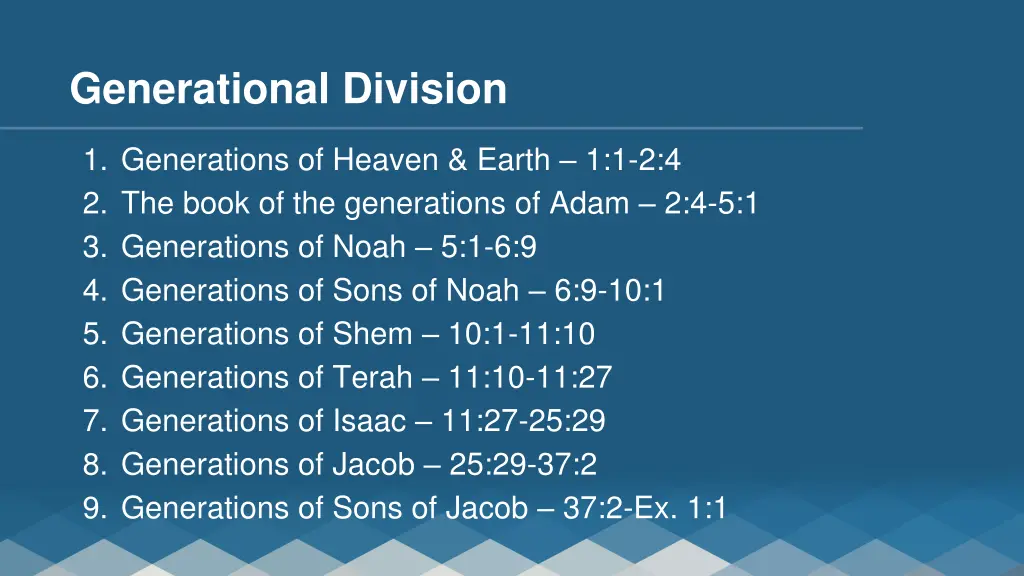 Generational Division

1. Generations of Heaven & Earth – 1:1-2:4
2. The book of the generations of Adam – 2:4-5:1
3. Generations of Noah – 5:1-6:9
4. Generations of Sons of Noah – 6:9-10:1
5. Generations of Shem – 10:1-11:10
6. Generations of Terah – 11:10-11:27
7. Generations of Isaac – 11:27-25:29
8. Generations of Jacob – 25:29-37:2
9. Generations of Sons of Jacob – 37:2-Ex. 1:1